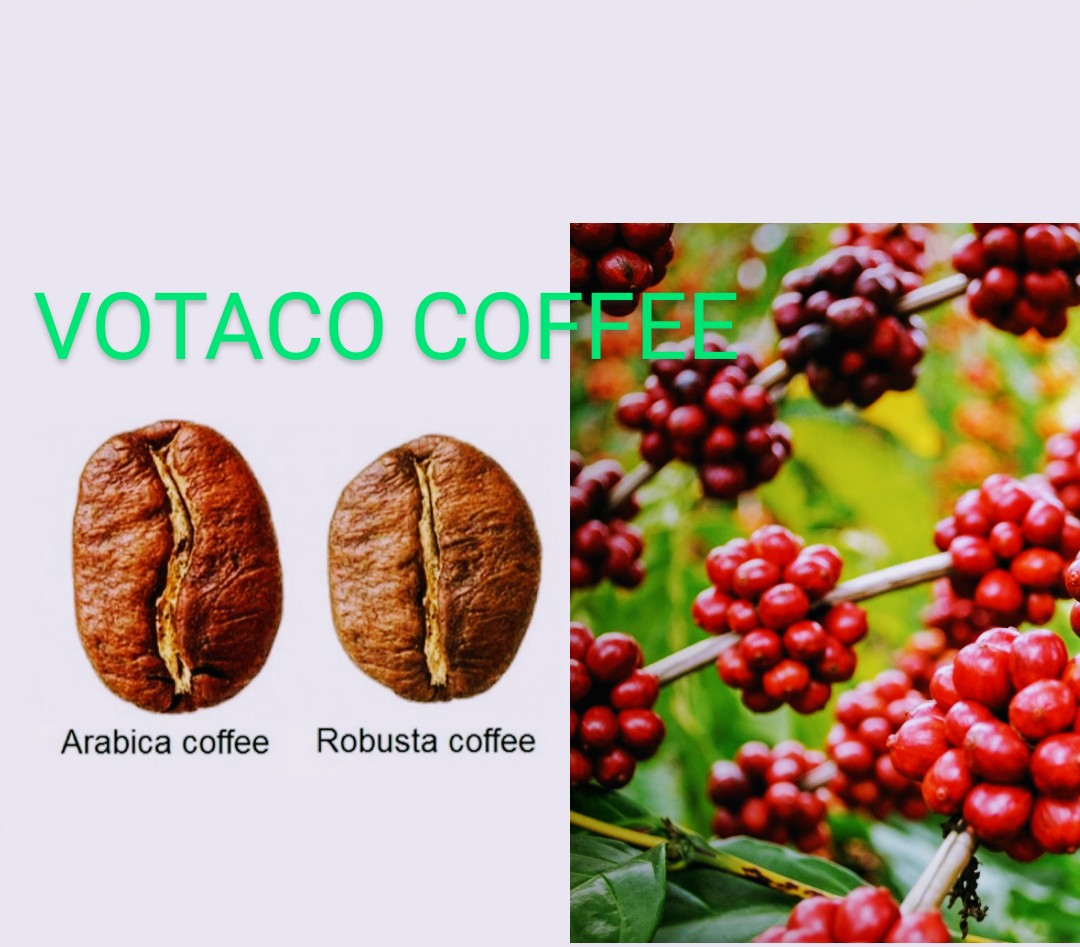 VOTACO COFFEE

Arabica coffee

Robusta coffee